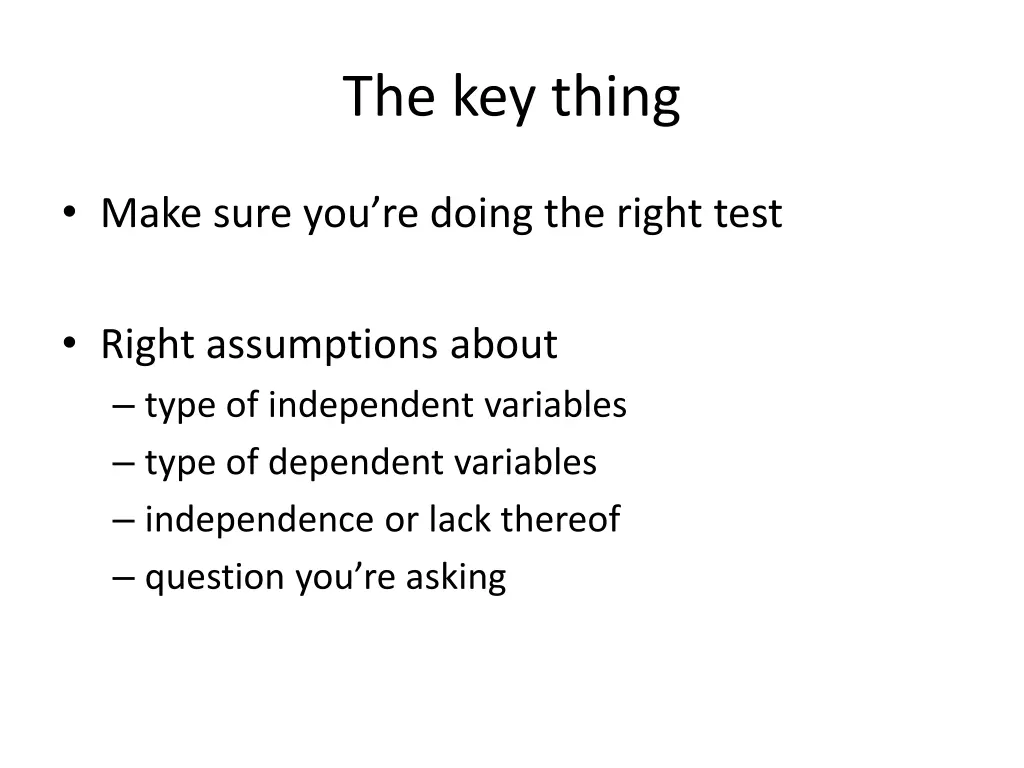 The key thing

• Make sure you’re doing the right test

• Right assumptions about
– type of independent variables
– type of dependent variables
– independence or lack thereof
– question you’re asking